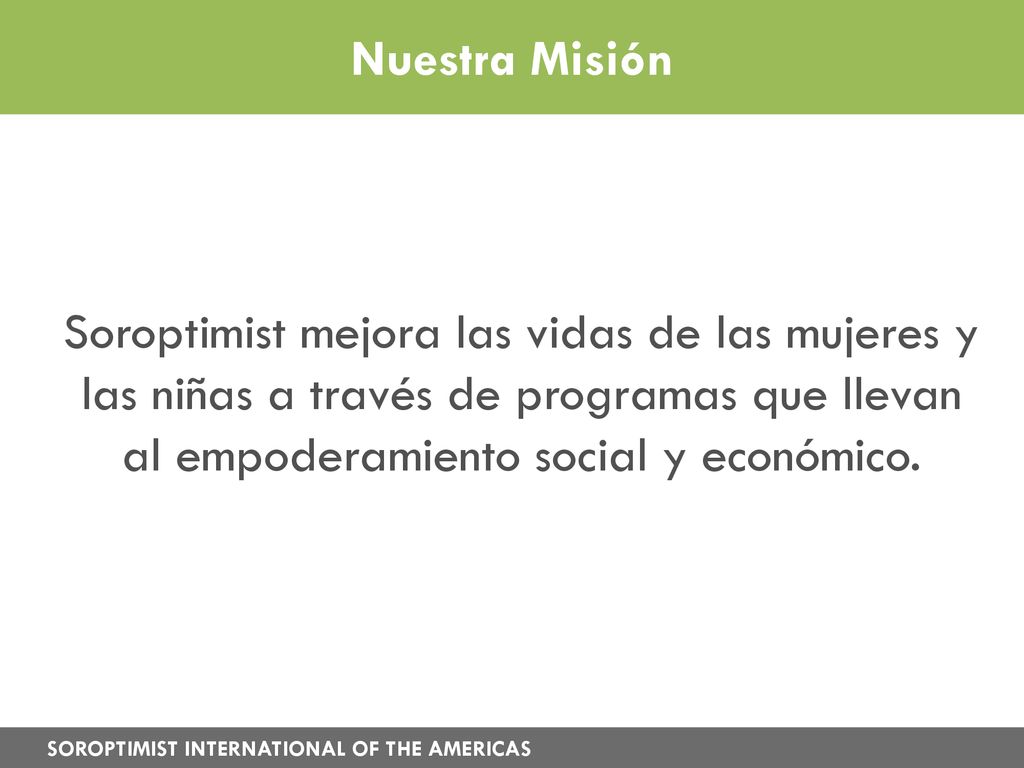 Nuestra Misión

Soroptimist mejora las vidas de las mujeres y las niñas a través de programas que llevan al empoderamiento social y económico.

SOROPTIMIST INTERNATIONAL OF THE AMERICAS